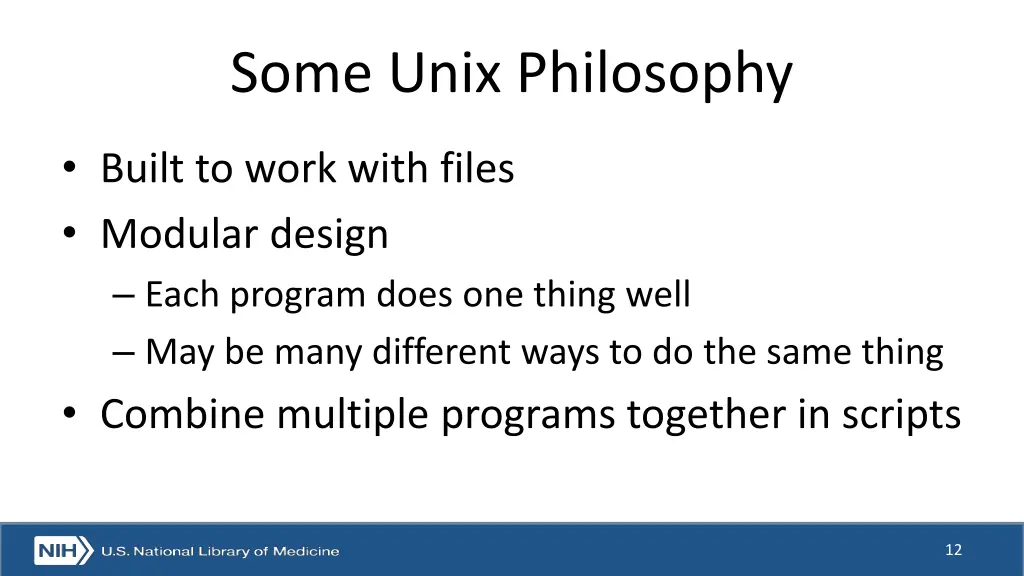 Some Unix Philosophy

• Built to work with files
• Modular design
– Each program does one thing well
– May be many different ways to do the same thing
• Combine multiple programs together in scripts

NIH U.S. National Library of Medicine

12